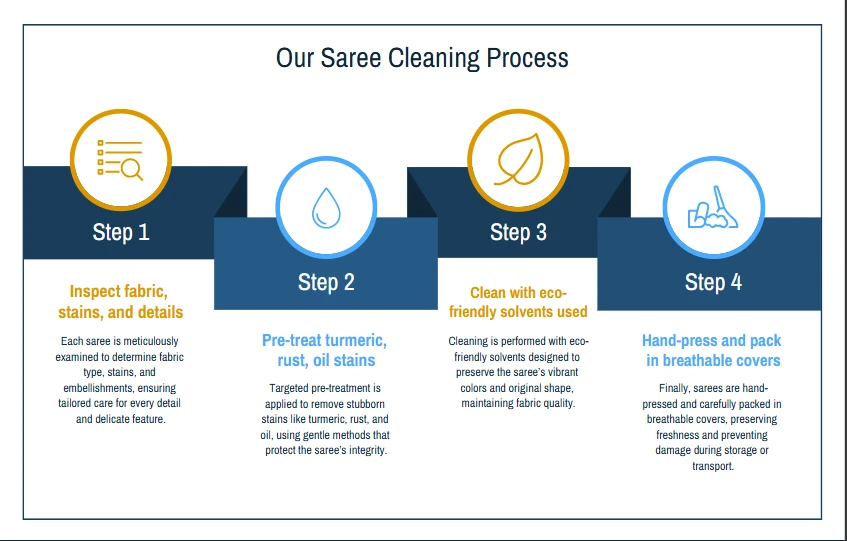 Our Saree Cleaning Process

Step 1

Inspect fabric, stains, and details

Each saree is meticulously examined to determine fabric type, stains, and embellishments, ensuring tailored care for every detail and delicate feature.

Step 2

Pre-treat turmeric, rust, oil stains

Targeted pre-treatment is applied to remove stubborn stains like turmeric, rust, and oil, using gentle methods that protect the saree's integrity.

Step 3

Clean with eco-friendly solvents used

Cleaning is performed with eco-friendly solvents designed to preserve the saree's vibrant colors and original shape, maintaining fabric quality.

Step 4

Hand-press and pack in breathable covers

Finally, sarees are hand-pressed and carefully packed in breathable covers, preserving freshness and preventing damage during storage or transport.